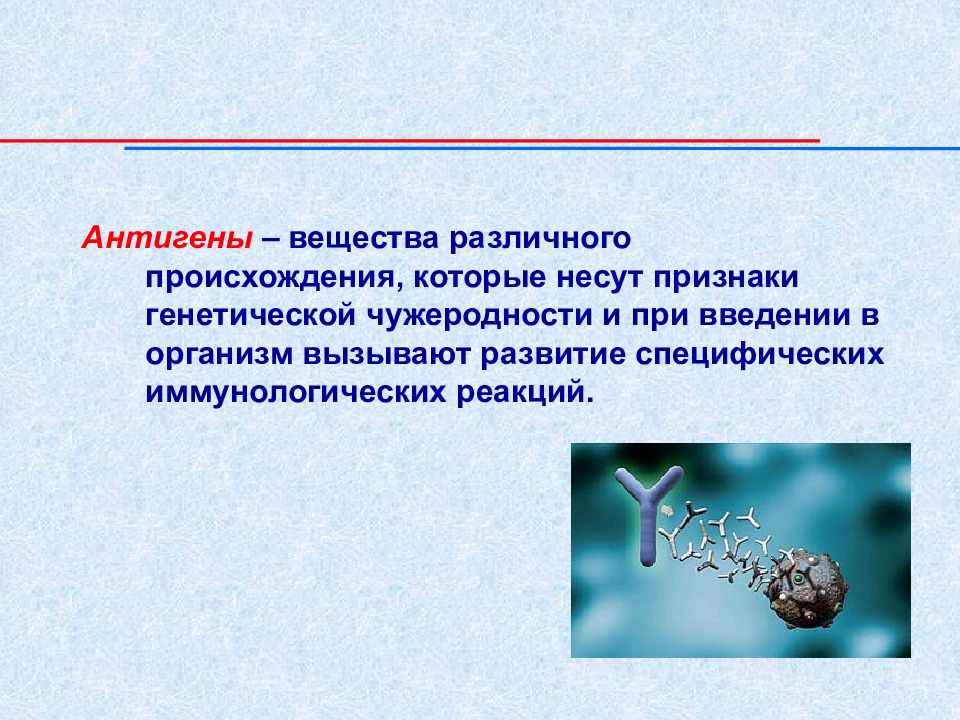 Антигены – вещества различного происхождения, которые несут признаки генетической чужеродности и при введении в организм вызывают развитие специфических иммунологических реакций.